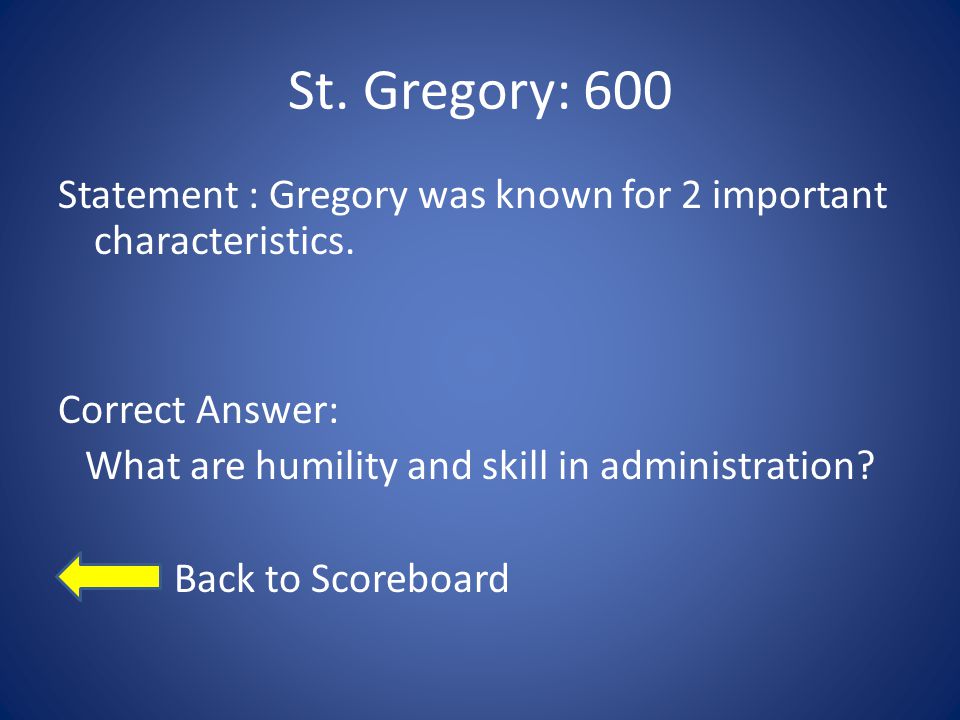 St. Gregory: 600

Statement : Gregory was known for 2 important characteristics.

Correct Answer:

What are humility and skill in administration?

Back to Scoreboard